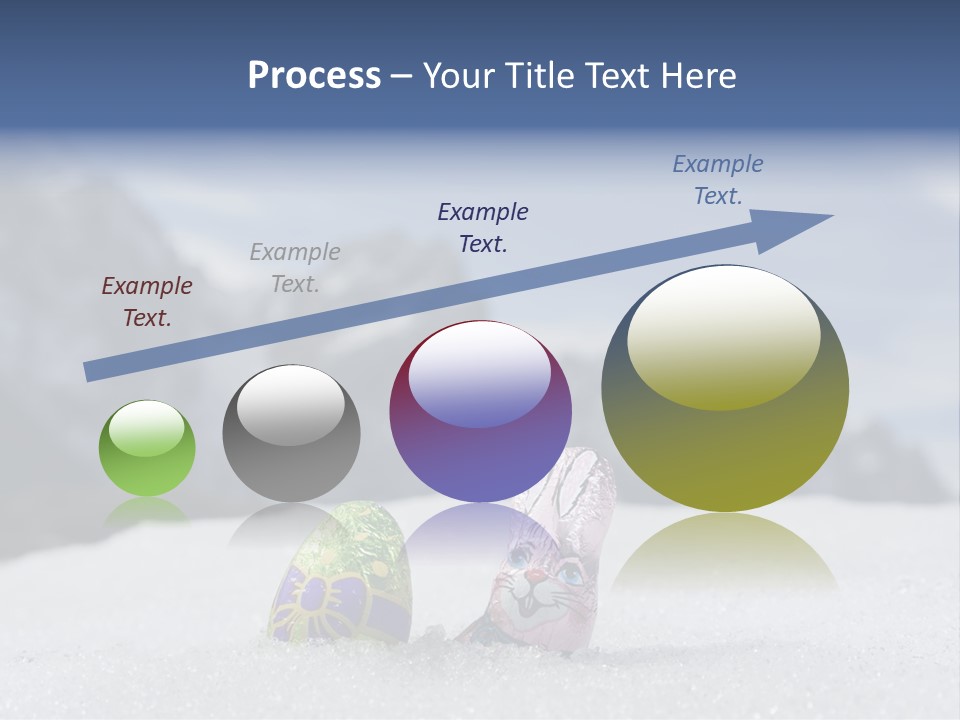 Process – Your Title Text Here

Example Text.

Example Text.

Example Text.

Example Text.